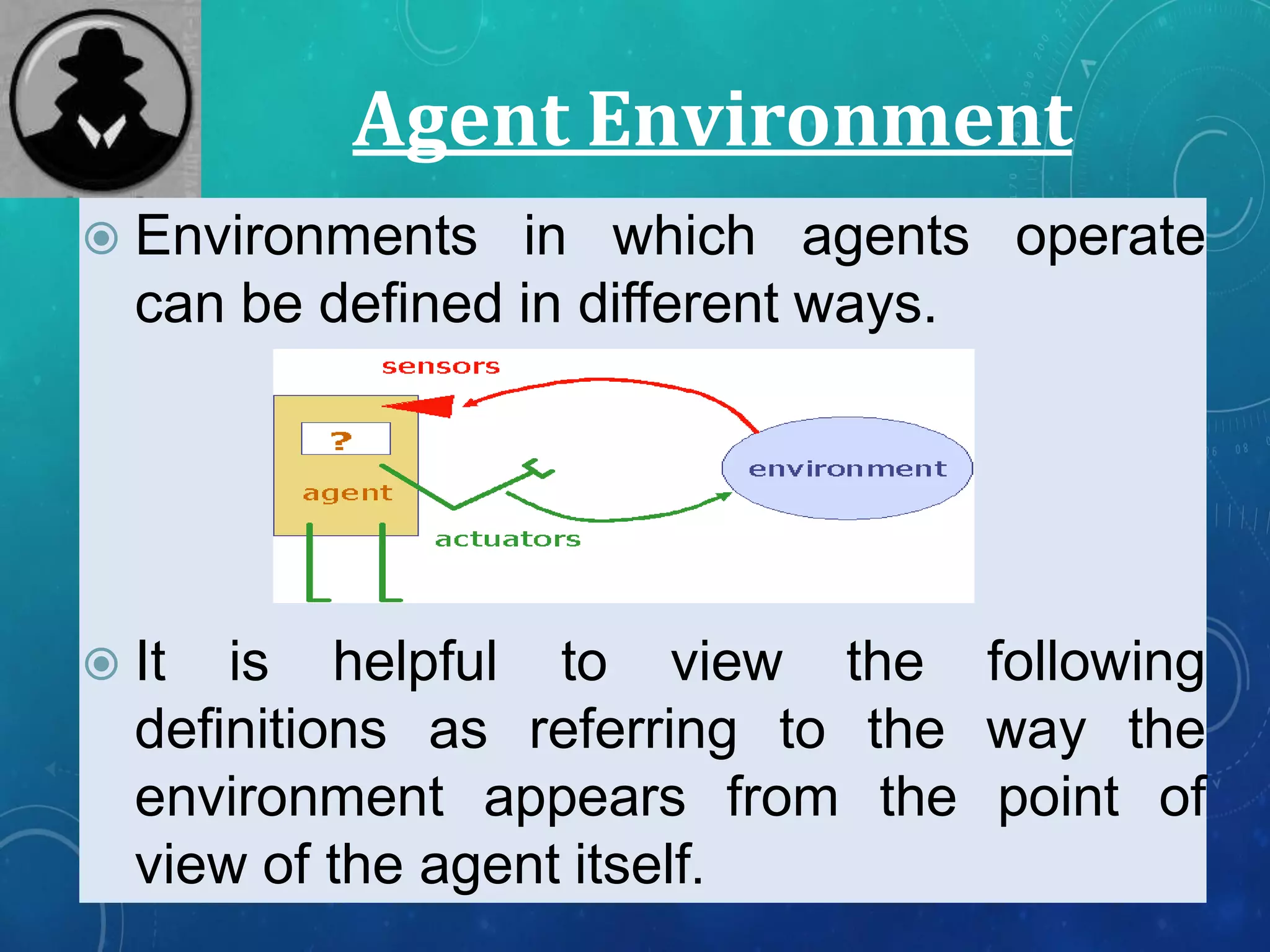 Agent Environment

Environments in which agents operate can be defined in different ways.

sensors

?

agent

environment

actuators

It is helpful to view the following definitions as referring to the way the environment appears from the point of view of the agent itself.